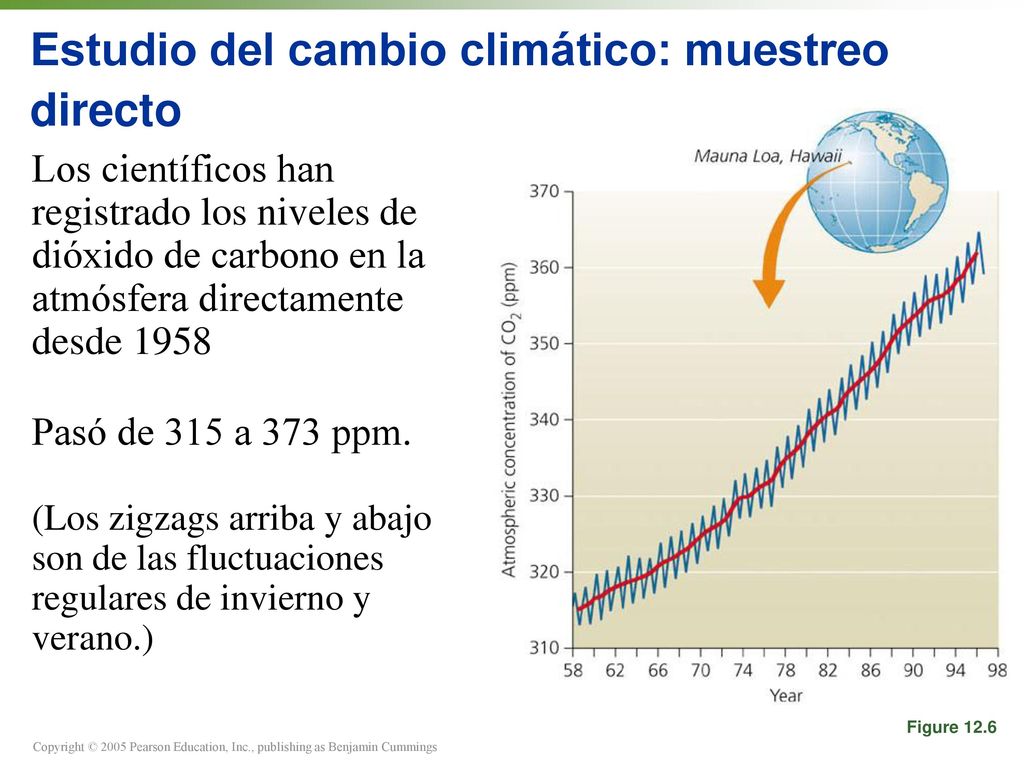 Estudio del cambio climático: muestreo directo

Los científicos han registrado los niveles de dióxido de carbono en la atmósfera directamente desde 1958

Pasó de 315 a 373 ppm.

(Los zigzags arriba y abajo son de las fluctuaciones regulares de invierno y verano.)

Mauna Loa, Hawaii

Atmospheric concentration of $CO_2$ (ppm)

370
360
350
340
330
320
310

58 62 66 70 74 78 82 86 90 94 98

Year

Figure 12.6

Copyright © 2005 Pearson Education, Inc., publishing as Benjamin Cummings